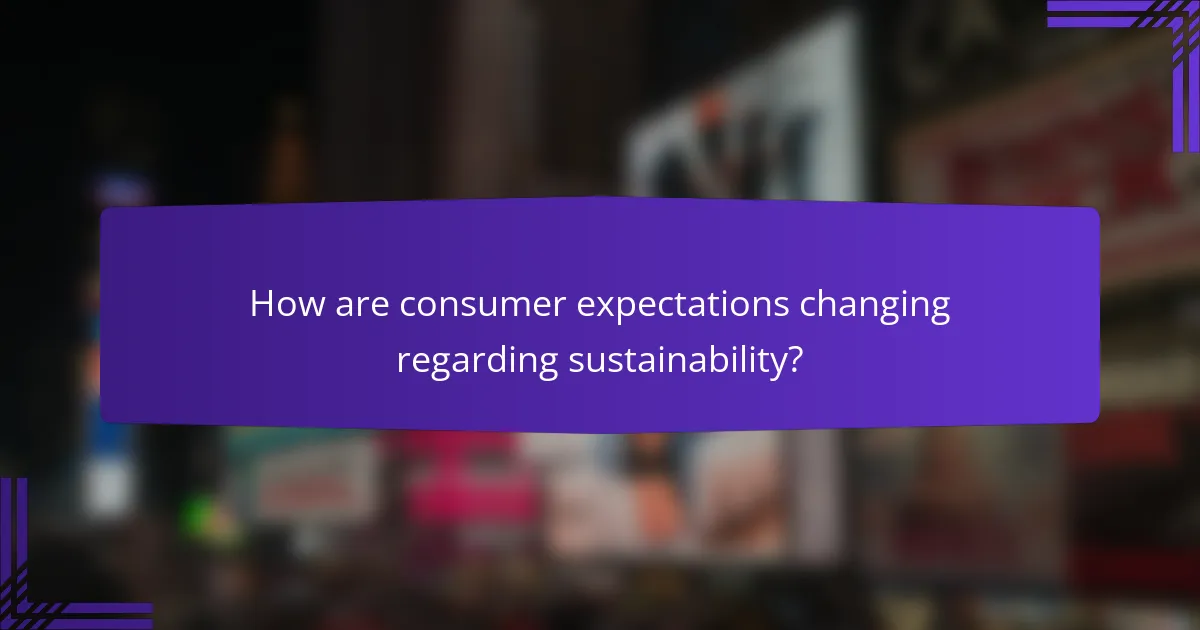 How are consumer expectations changing regarding sustainability?